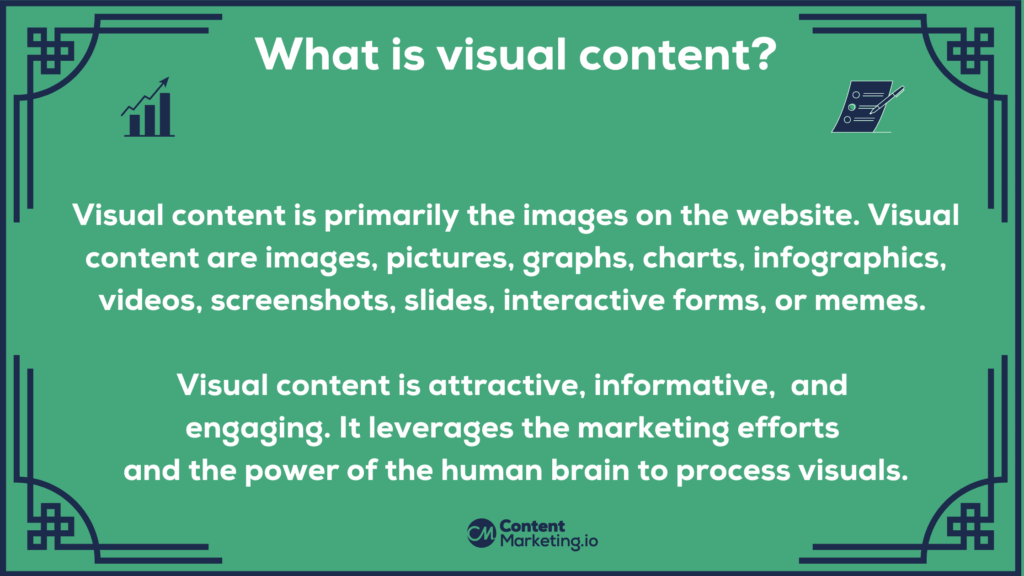 What is visual content?

Visual content is primarily the images on the website. Visual content are images, pictures, graphs, charts, infographics, videos, screenshots, slides, interactive forms, or memes.

Visual content is attractive, informative, and engaging. It leverages the marketing efforts and the power of the human brain to process visuals.

CM Content Marketing.io